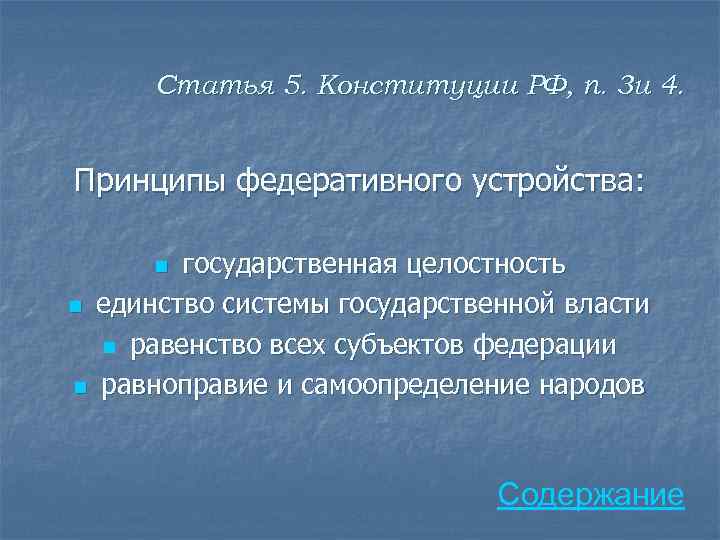 Статья 5. Конституции РФ, п. 3и 4.

Принципы федеративного устройства:

- государственная целостность
- единство системы государственной власти
- равенство всех субъектов федерации
- равноправие и самоопределение народов

Содержание